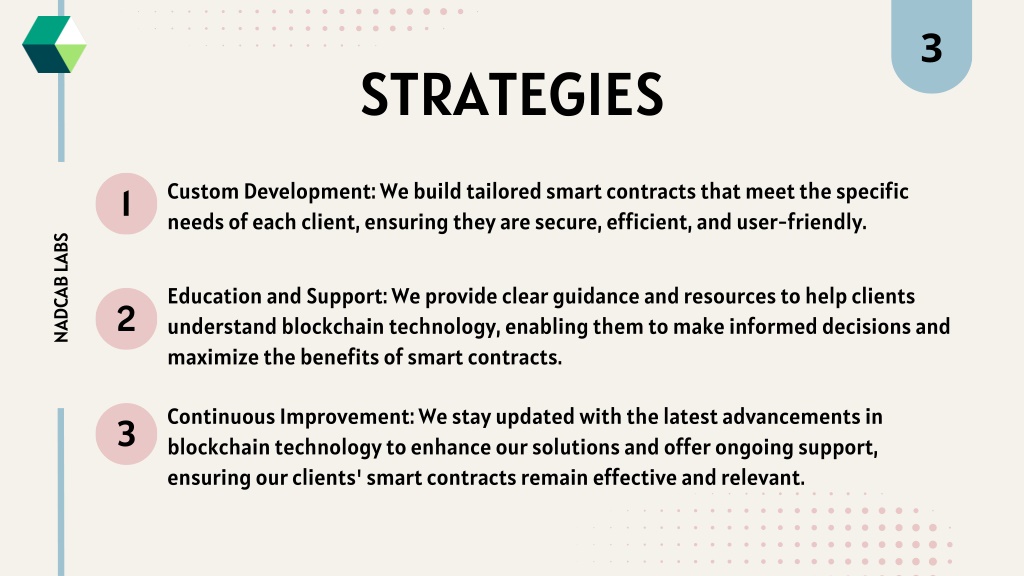 3

STRATEGIES

NADCAB LABS

1 Custom Development: We build tailored smart contracts that meet the specific needs of each client, ensuring they are secure, efficient, and user-friendly.

2 Education and Support: We provide clear guidance and resources to help clients understand blockchain technology, enabling them to make informed decisions and maximize the benefits of smart contracts.

3 Continuous Improvement: We stay updated with the latest advancements in blockchain technology to enhance our solutions and offer ongoing support, ensuring our clients' smart contracts remain effective and relevant.